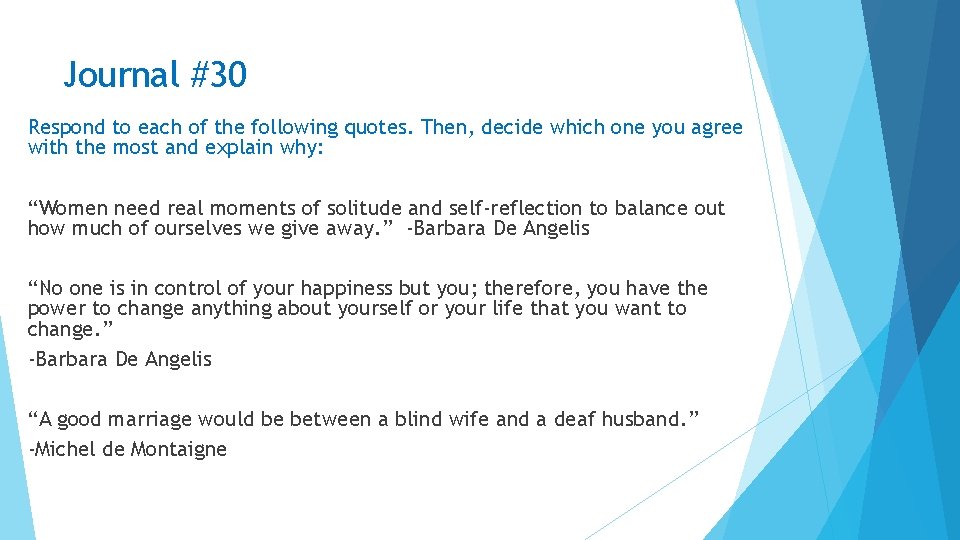 Journal #30

Respond to each of the following quotes. Then, decide which one you agree with the most and explain why:

“Women need real moments of solitude and self-reflection to balance out how much of ourselves we give away.” -Barbara De Angelis

“No one is in control of your happiness but you; therefore, you have the power to change anything about yourself or your life that you want to change.”

-Barbara De Angelis

“A good marriage would be between a blind wife and a deaf husband.”

-Michel de Montaigne